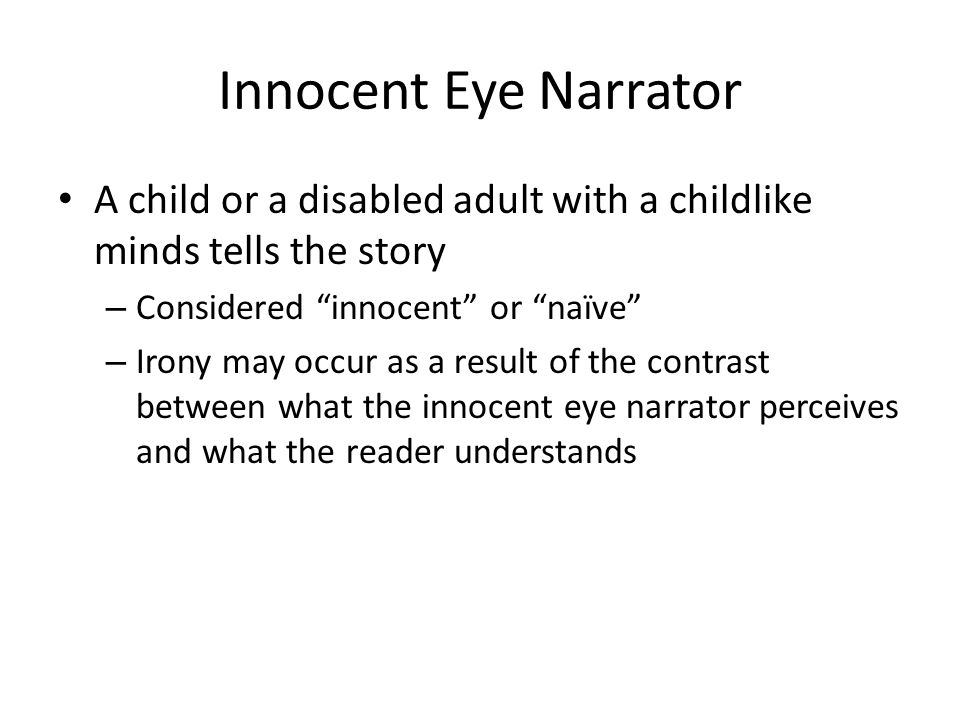 Innocent Eye Narrator

• A child or a disabled adult with a childlike minds tells the story

– Considered “innocent” or “naïve”

– Irony may occur as a result of the contrast between what the innocent eye narrator perceives and what the reader understands